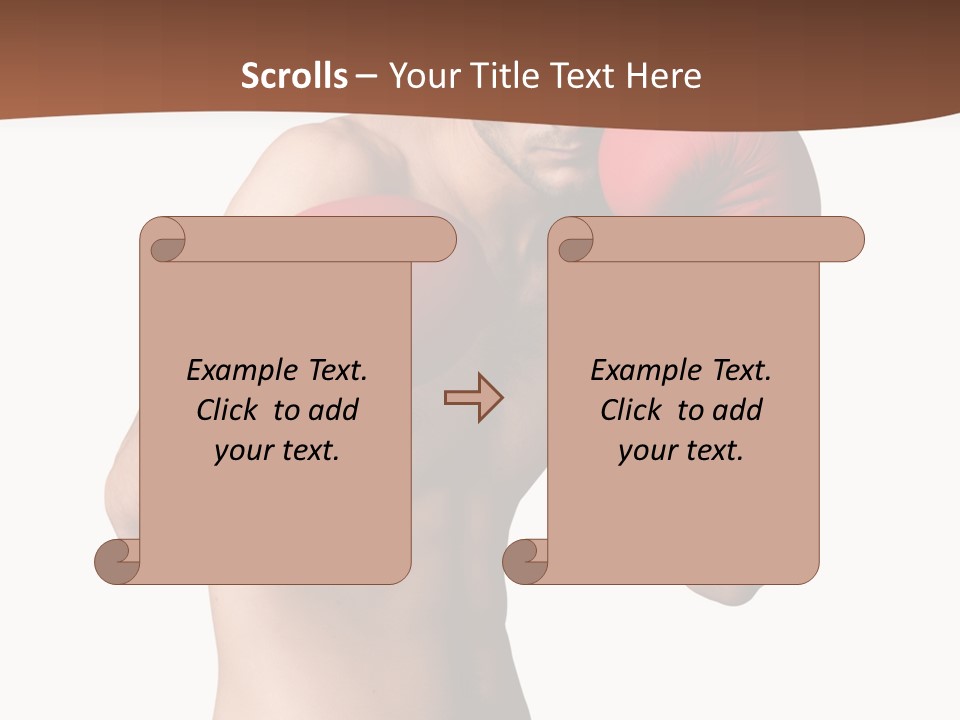 Scrolls – Your Title Text Here

Example Text. Click to add your text.

Example Text. Click to add your text.